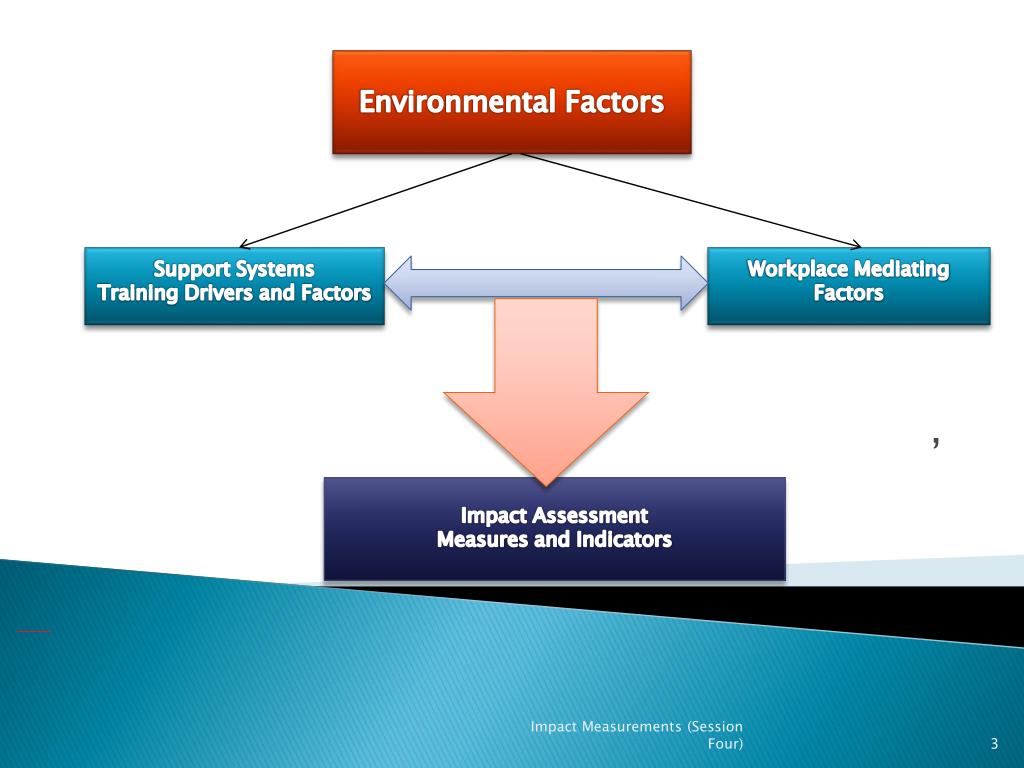 Environmental Factors

Support Systems
Training Drivers and Factors

Workplace Mediating Factors

,

Impact Assessment
Measures and Indicators

Impact Measurements (Session Four)

3